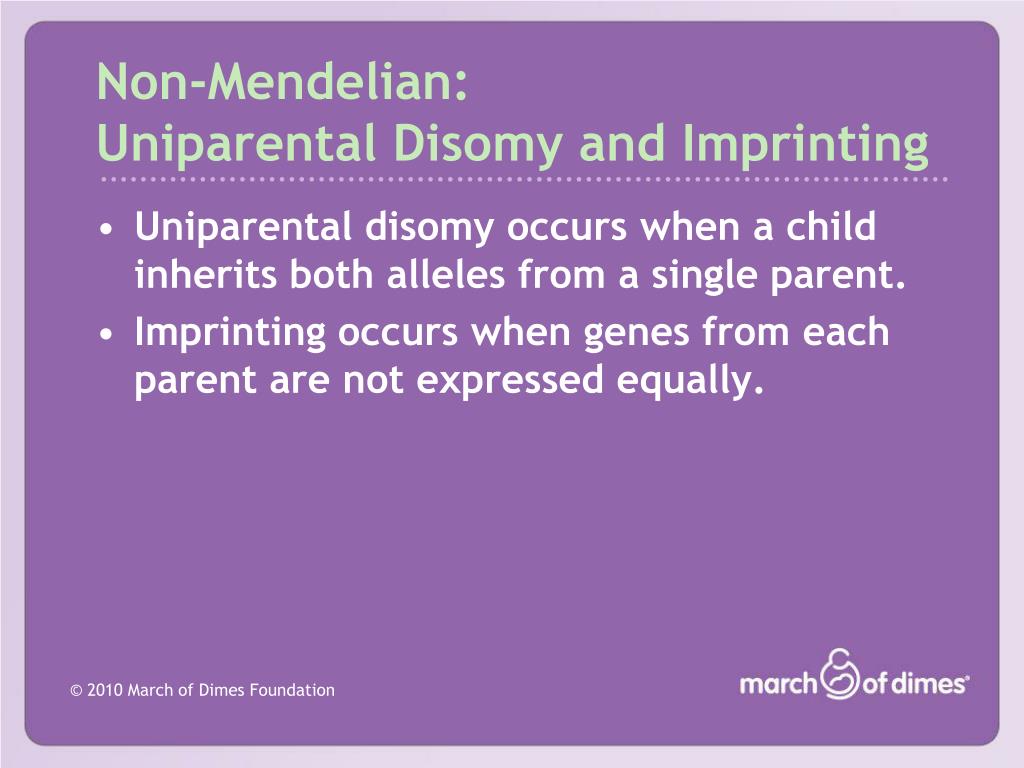 Non-Mendelian:
Uniparental Disomy and Imprinting

• Uniparental disomy occurs when a child inherits both alleles from a single parent.
• Imprinting occurs when genes from each parent are not expressed equally.

© 2010 March of Dimes Foundation

march of dimes®